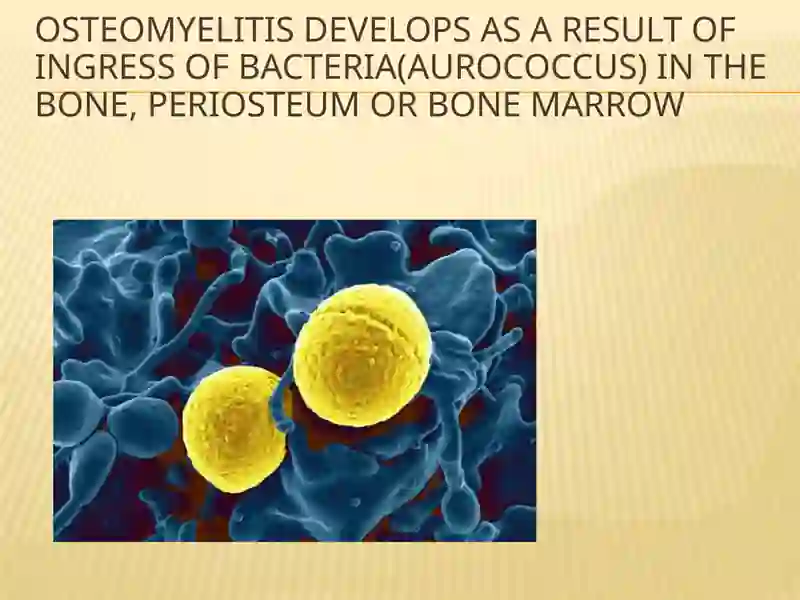 OSTEOMYELITIS DEVELOPS AS A RESULT OF INGRESS OF BACTERIA(AUROCOCCUS) IN THE BONE, PERIOSTEUM OR BONE MARROW